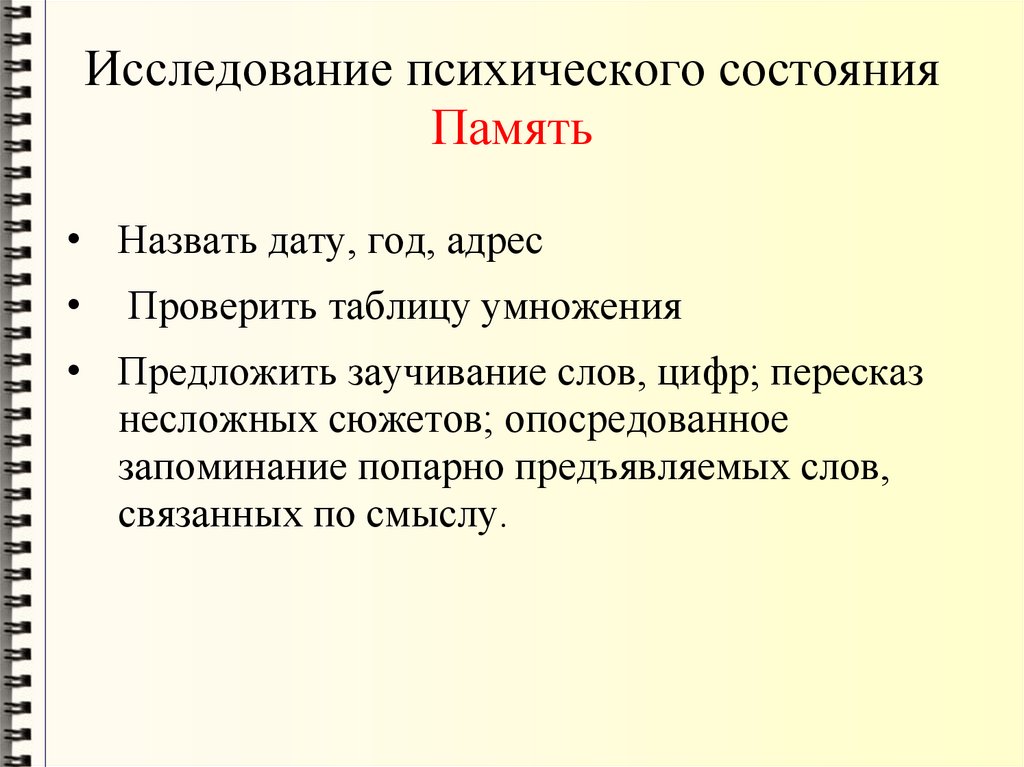 Исследование психического состояния
Память

• Назвать дату, год, адрес

• Проверить таблицу умножения

• Предложить заучивание слов, цифр; пересказ несложных сюжетов; опосредованное запоминание попарно предъявляемых слов, связанных по смыслу.